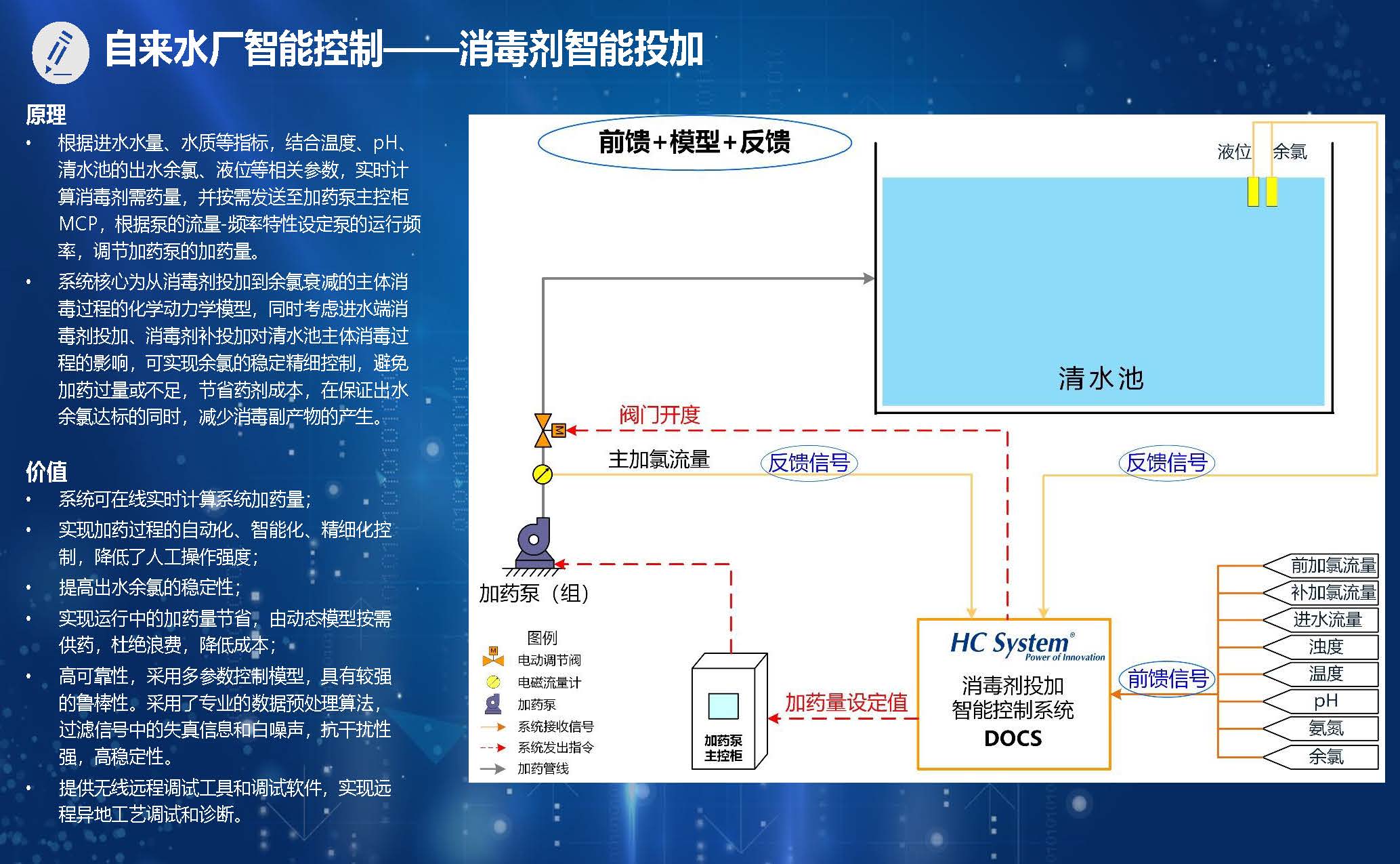 自来水厂智能控制——消毒剂智能投加

原理

• 根据进水水量、水质等指标，结合温度、pH、清水池的出水余氯、液位等相关参数，实时计算消毒剂需药量，并按需发送至加药泵主控柜MCP，根据泵的流量-频率特性设定泵的运行频率，调节加药泵的加药量。

• 系统核心为从消毒剂投加到余氯衰减的主体消毒过程的化学动力学模型，同时考虑进水端消毒剂投加、消毒剂补投加对清水池主体消毒过程的影响，可实现余氯的稳定精细控制，避免加药过量或不足，节省药剂成本，在保证出水余氯达标的同时，减少消毒副产物的产生。

价值

• 系统可在线实时计算系统加药量；

• 实现加药过程的自动化、智能化、精细化控制，降低了人工操作强度；

• 提高出水余氯的稳定性；

• 实现运行中的加药量节省，由动态模型按需供药，杜绝浪费，降低成本；

• 高可靠性，采用多参数控制模型，具有较强的鲁棒性。采用了专业的数据预处理算法，过滤信号中的失真信息和白噪声，抗干扰性强，高稳定性。

• 提供无线远程调试工具和调试软件，实现远程异地工艺调试和诊断。

前馈+模型+反馈

液位 余氯

清水池

阀门开度

主加氯流量

反馈信号

反馈信号

加药泵（组）

图例
电动调节阀
电磁流量计
加药泵
系统接收信号
系统发出指令
加药管线

加药泵主控柜

加药量设定值

HC System® Power of Innovation
消毒剂投加智能控制系统
DOCS

前馈信号

前加氯流量
补加氯流量
进水流量
浊度
温度
pH
氨氮
余氯